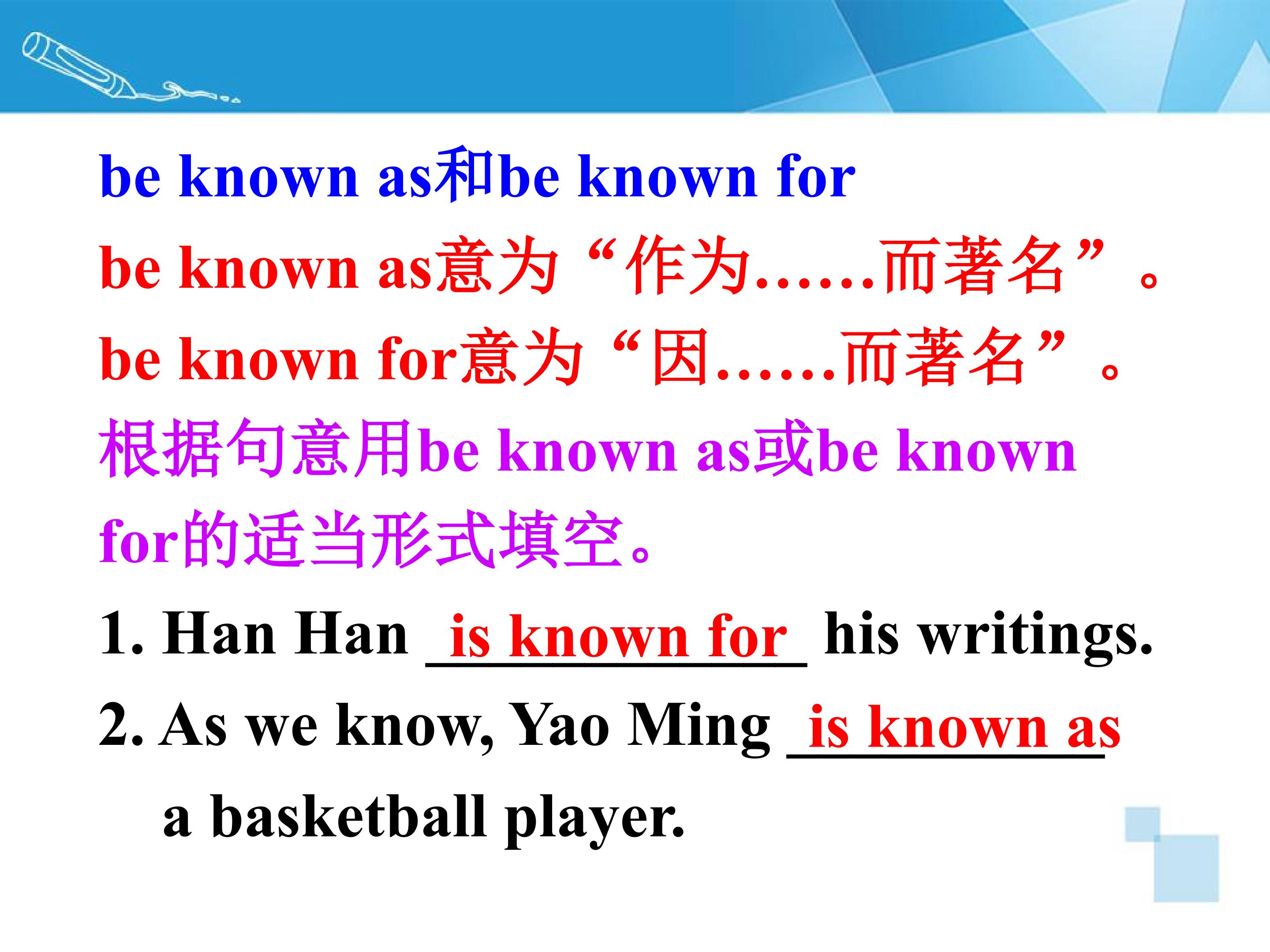 be known as和be known for

be known as意为“作为……而著名”。

be known for意为“因……而著名”。

根据句意用be known as或be known for的适当形式填空。

1. Han Han is known for his writings.

2. As we know, Yao Ming is known as a basketball player.